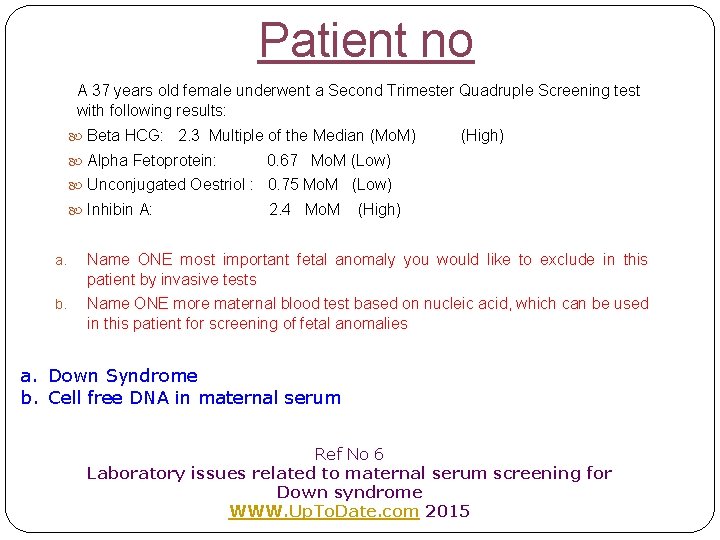 Patient no

A 37 years old female underwent a Second Trimester Quadruple Screening test with following results:

Beta HCG: 2.3 Multiple of the Median (MoM) (High)

Alpha Fetoprotein: 0.67 MoM (Low)

Unconjugated Oestriol : 0.75 MoM (Low)

Inhibin A: 2.4 MoM (High)

a. Name ONE most important fetal anomaly you would like to exclude in this patient by invasive tests

b. Name ONE more maternal blood test based on nucleic acid, which can be used in this patient for screening of fetal anomalies

a. Down Syndrome
b. Cell free DNA in maternal serum

Ref No 6
Laboratory issues related to maternal serum screening for Down syndrome
WWW.UpToDate.com 2015